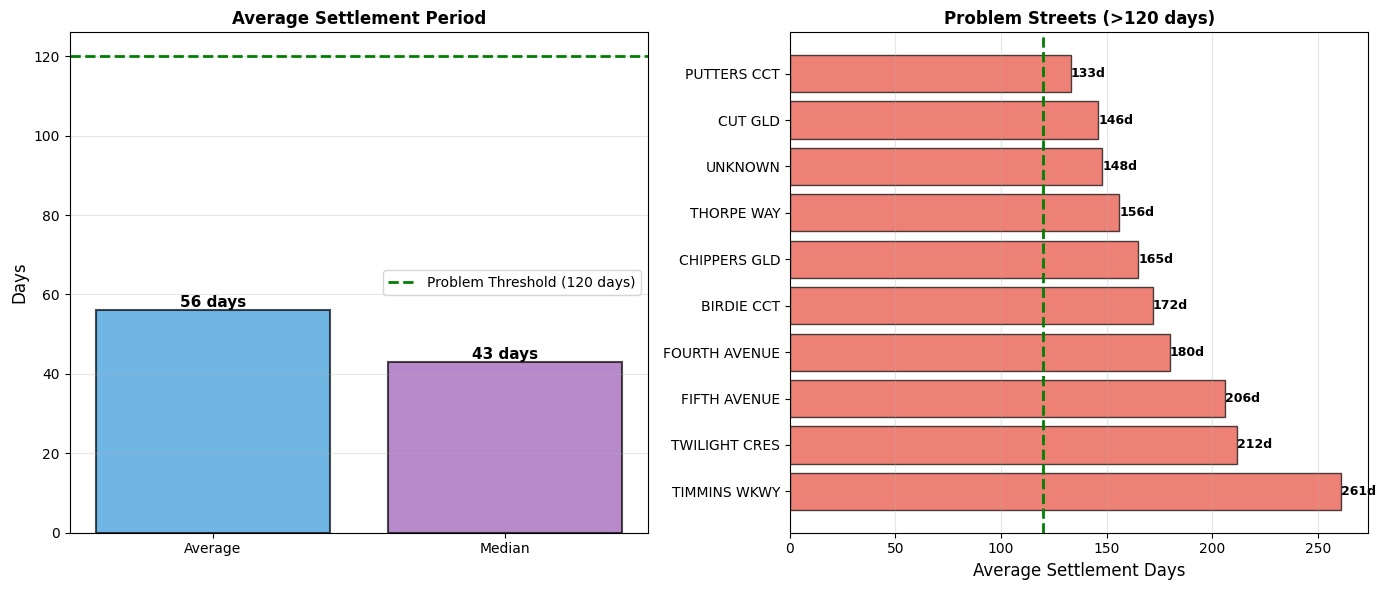 Average Settlement Period

Days

120
100
80
60
40
20
0

Problem Threshold (120 days)

56 days
43 days

Average
Median

Problem Streets (>120 days)

PUTTERS CCT 133d
CUT GLD 146d
UNKNOWN 148d
THORPE WAY 156d
CHIPPERS GLD 165d
BIRDIE CCT 172d
FOURTH AVENUE 180d
FIFTH AVENUE 206d
TWILIGHT CRES 212d
TIMMINS WKWY 261d

0 50 100 150 200 250

Average Settlement Days